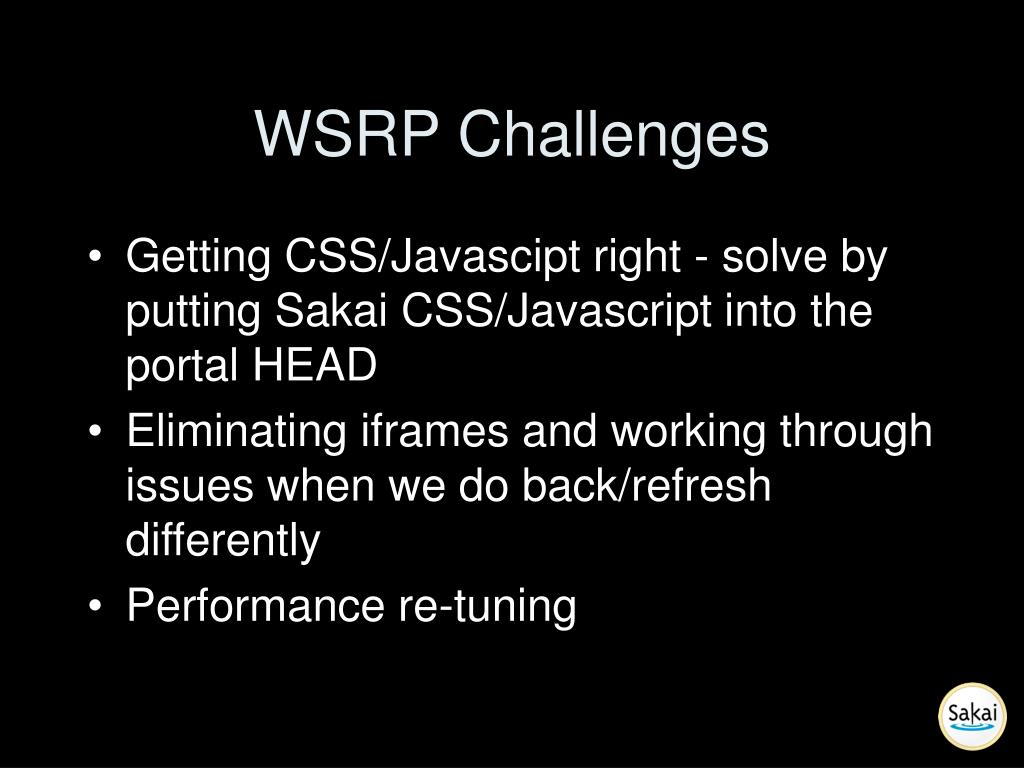 WSRP Challenges

• Getting CSS/Javascipt right - solve by putting Sakai CSS/Javascript into the portal HEAD
• Eliminating iframes and working through issues when we do back/refresh differently
• Performance re-tuning

Sakai